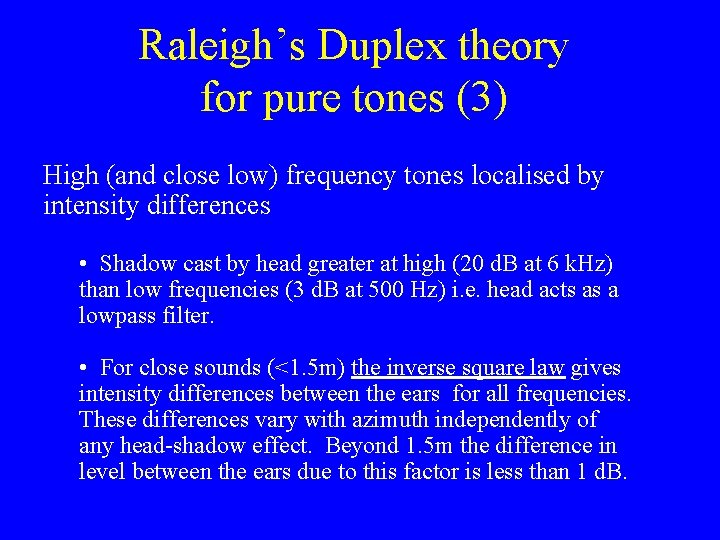 Raleigh's Duplex theory for pure tones (3)

High (and close low) frequency tones localised by intensity differences

• Shadow cast by head greater at high (20 dB at 6 kHz) than low frequencies (3 dB at 500 Hz) i.e. head acts as a lowpass filter.

• For close sounds (<1.5m) the inverse square law gives intensity differences between the ears for all frequencies. These differences vary with azimuth independently of any head-shadow effect. Beyond 1.5m the difference in level between the ears due to this factor is less than 1 dB.